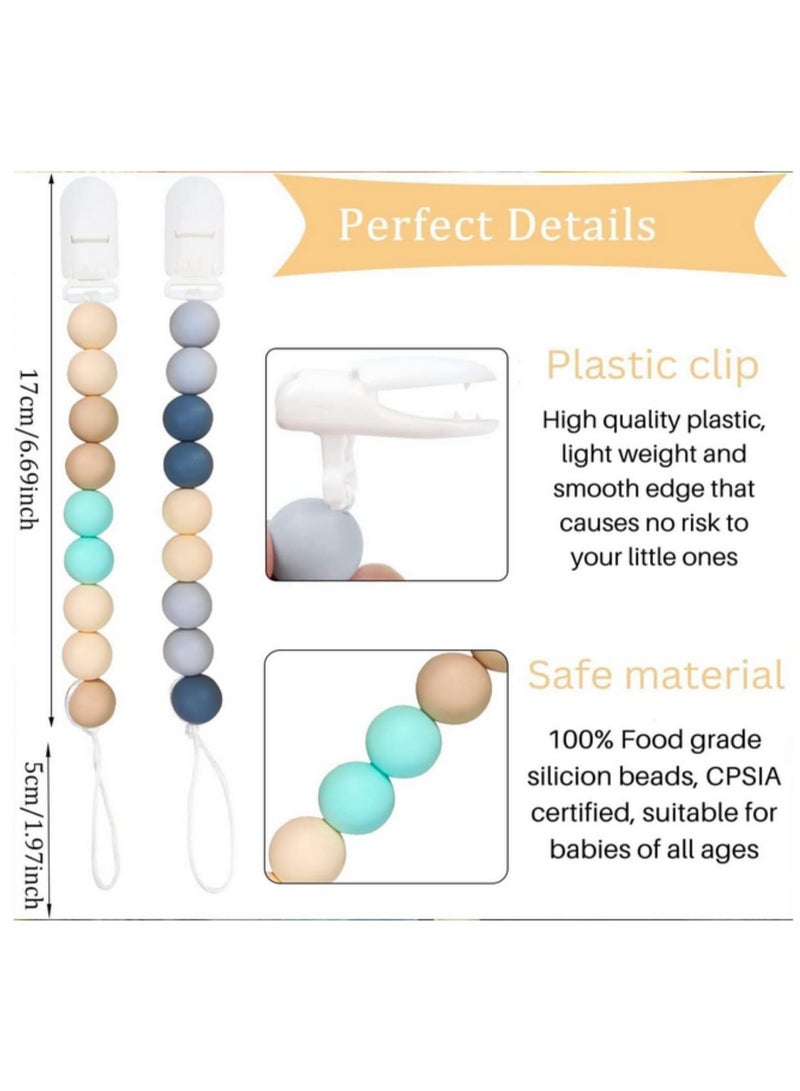 17cm/6.69inch

5cm/1.97inch

Perfect Details

Plastic clip

High quality plastic, light weight and smooth edge that causes no risk to your little ones

Safe material

100% Food grade silicion beads, CPSIA certified, suitable for babies of all ages